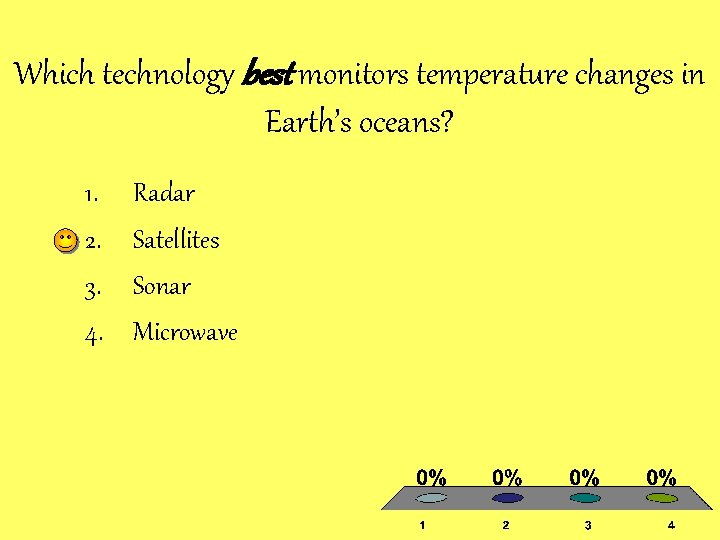 Which technology best monitors temperature changes in Earth's oceans?

1. Radar
2. Satellites
3. Sonar
4. Microwave

0% 0% 0% 0%

1 2 3 4